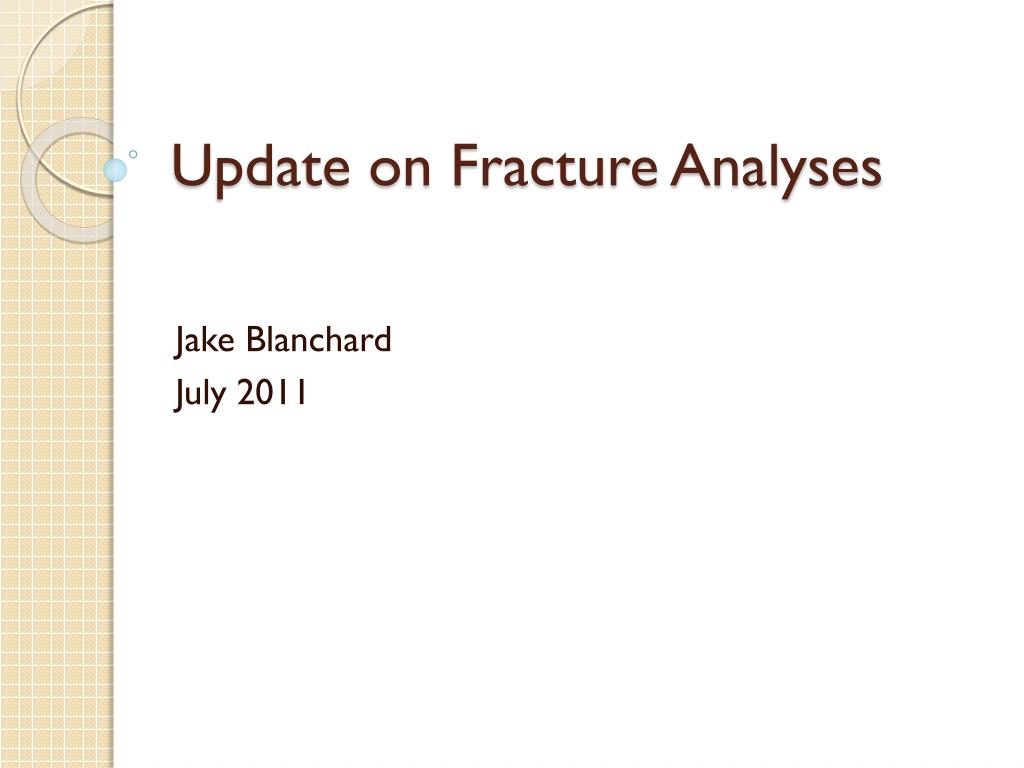 Update on Fracture Analyses

Jake Blanchard
July 2011